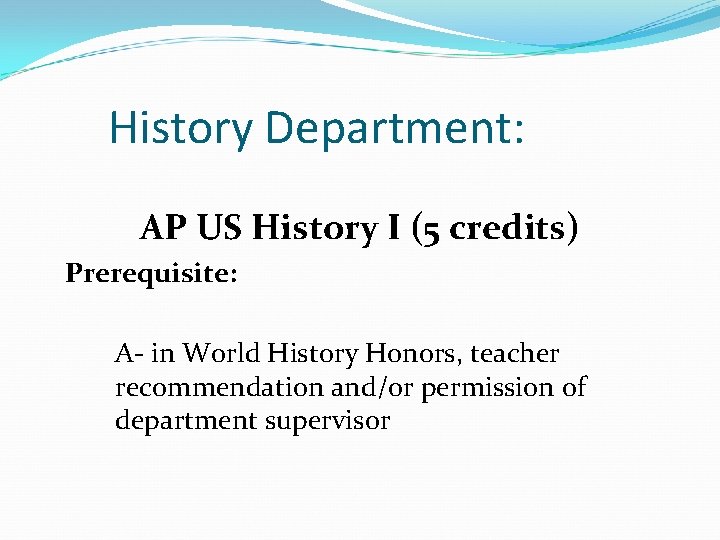 History Department:

AP US History I (5 credits)

Prerequisite:

A- in World History Honors, teacher recommendation and/or permission of department supervisor